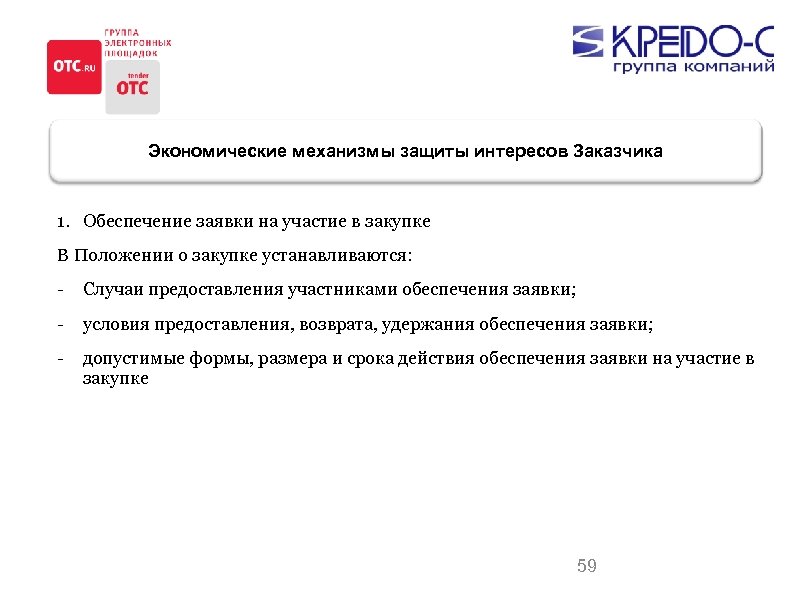 OTC.RU

ГРУППА ЭЛЕКТРОННЫХ ПЛОЩАДОК

tender OTC

КРЕДО-С группа компаний

Экономические механизмы защиты интересов Заказчика

1. Обеспечение заявки на участие в закупке

В Положении о закупке устанавливаются:

- Случаи предоставления участниками обеспечения заявки;

- условия предоставления, возврата, удержания обеспечения заявки;

- допустимые формы, размера и срока действия обеспечения заявки на участие в закупке

59